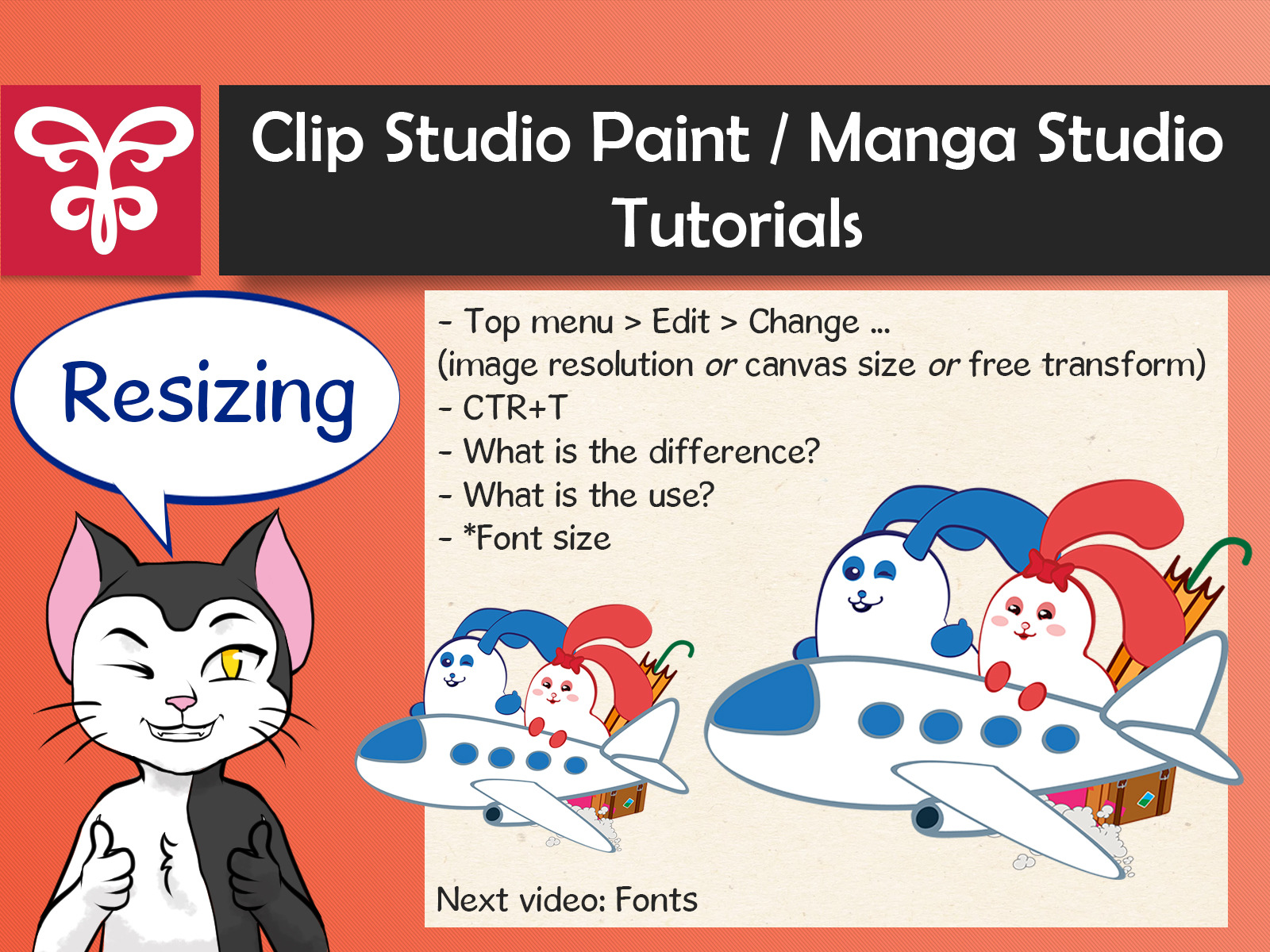 Clip Studio Paint / Manga Studio Tutorials

Resizing

- Top menu > Edit > Change ...
(image resolution or canvas size or free transform)
- CTR+T
- What is the difference?
- What is the use?
- *Font size

Next video: Fonts